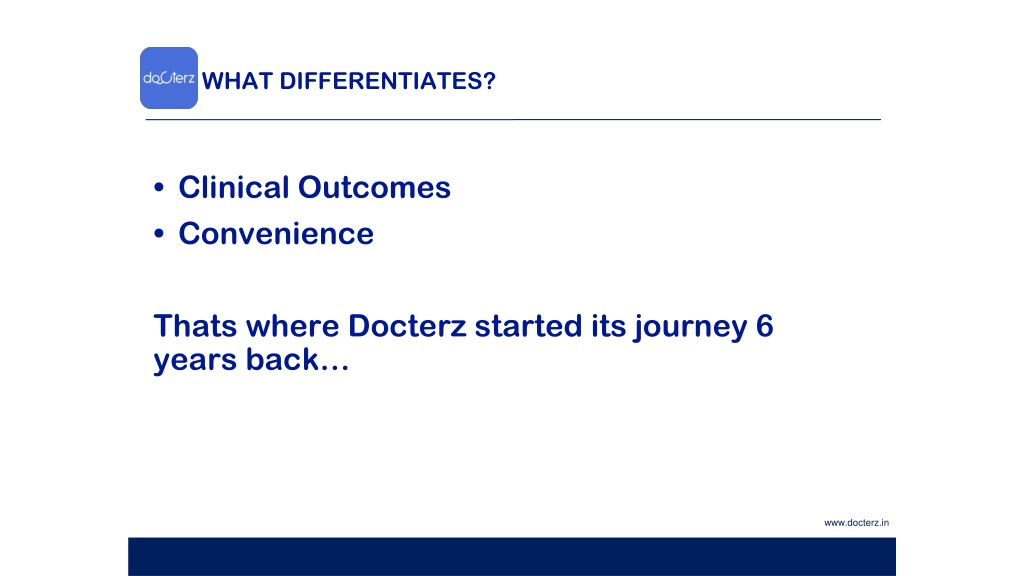 docterz WHAT DIFFERENTIATES?

• Clinical Outcomes
• Convenience

Thats where Docterz started its journey 6 years back…

www.docterz.in